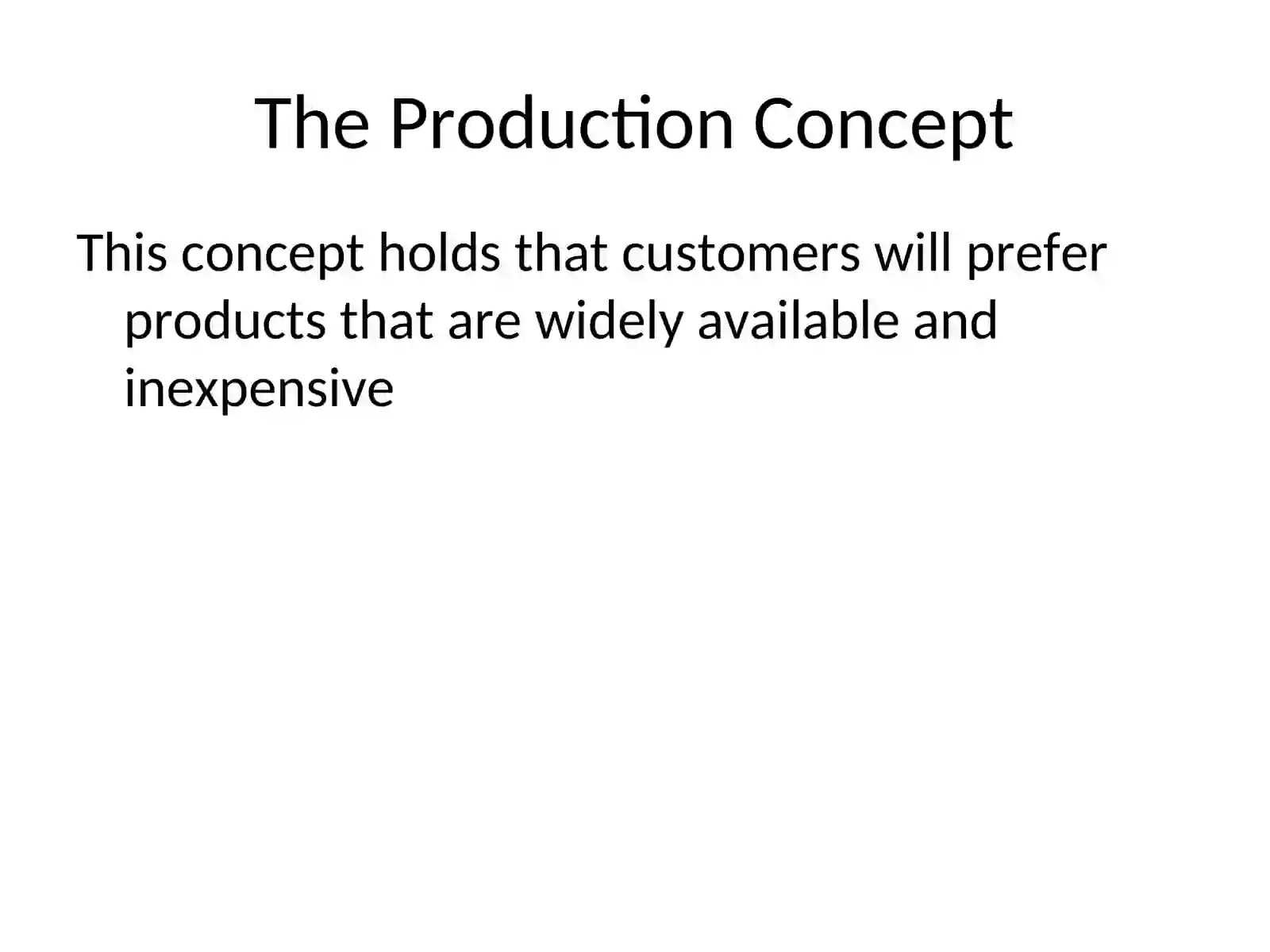 The Production Concept

This concept holds that customers will prefer products that are widely available and inexpensive